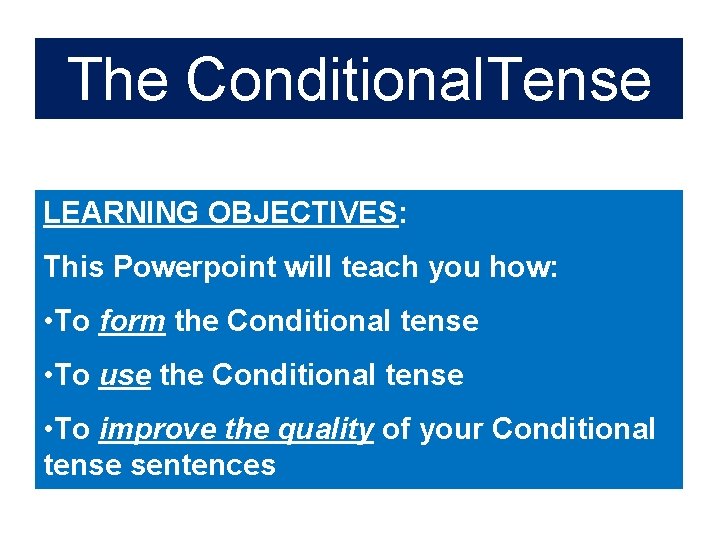 The ConditionalTense

LEARNING OBJECTIVES:

This Powerpoint will teach you how:

•To form the Conditional tense

•To use the Conditional tense

•To improve the quality of your Conditional tense sentences